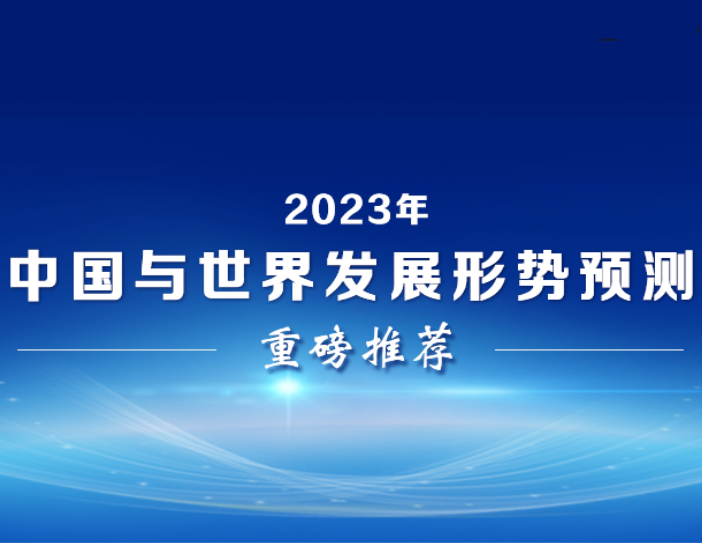 2023年
中国与世界发展形势预测
重磅推荐